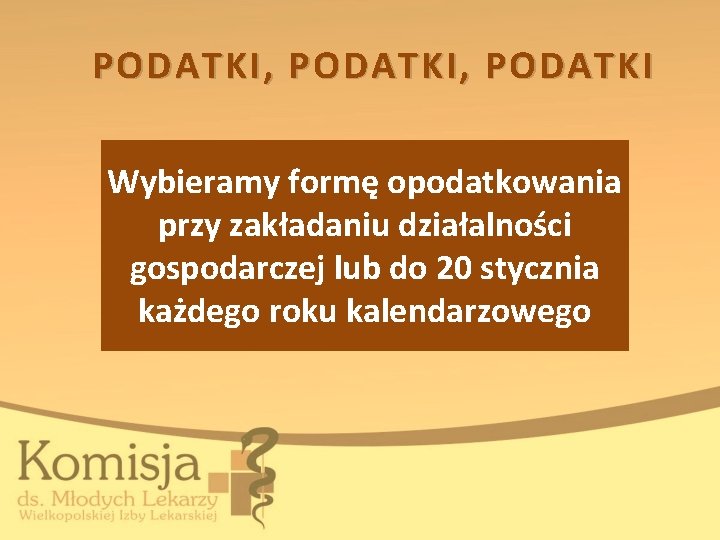 PODATKI, PODATKI, PODATKI

Wybieramy formę opodatkowania przy zakładaniu działalności gospodarczej lub do 20 stycznia każdego roku kalendarzowego

Komisja
ds. Młodych Lekarzy
Wielkopolskiej Izby Lekarskiej